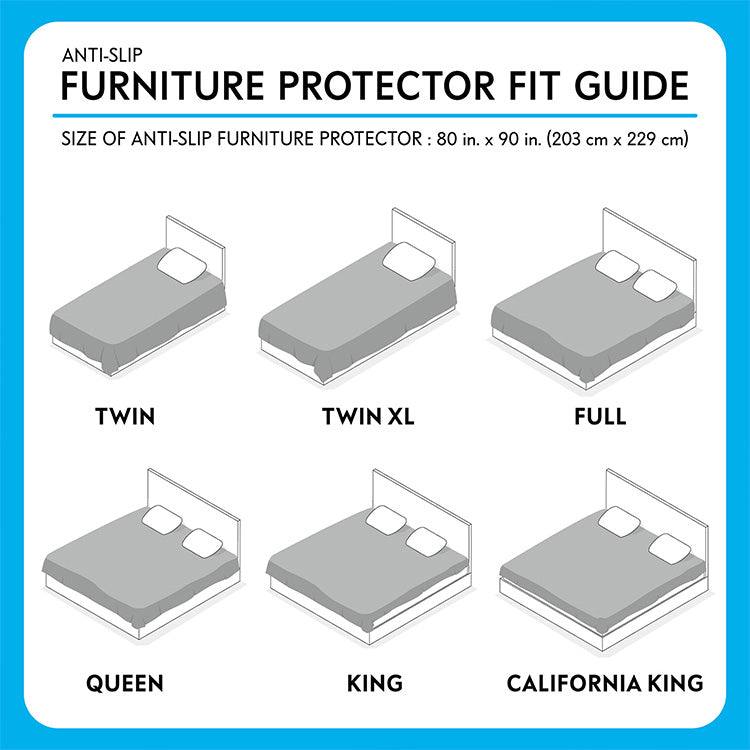 ANTI-SLIP
FURNITURE PROTECTOR FIT GUIDE

SIZE OF ANTI-SLIP FURNITURE PROTECTOR : 80 in. x 90 in. (203 cm x 229 cm)

TWIN

TWIN XL

FULL

QUEEN

KING

CALIFORNIA KING